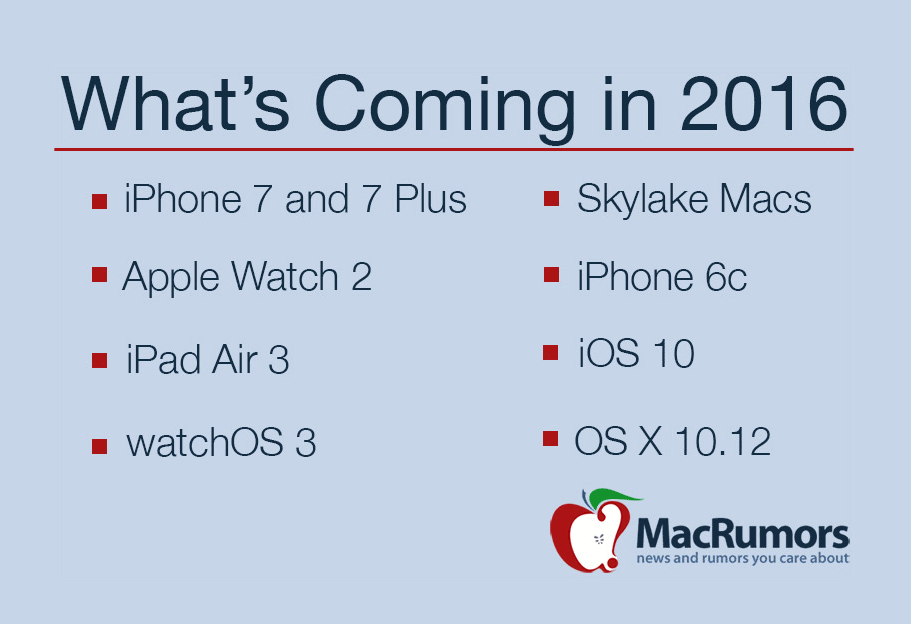 What's Coming in 2016

- iPhone 7 and 7 Plus
- Apple Watch 2
- iPad Air 3
- watchOS 3

- Skylake Macs
- iPhone 6c
- iOS 10
- OS X 10.12

MacRumors
news and rumors you care about